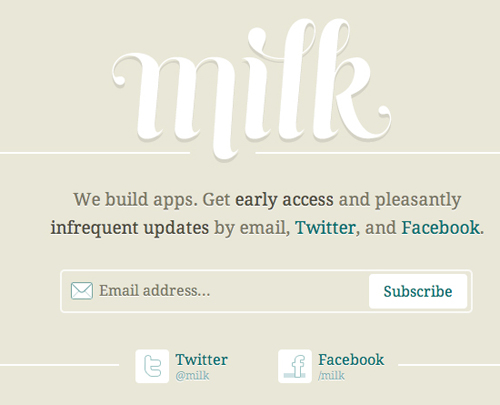 milk

We build apps. Get early access and pleasantly infrequent updates by email, Twitter, and Facebook.

Email address...

Subscribe

Twitter
@milk

Facebook
/milk